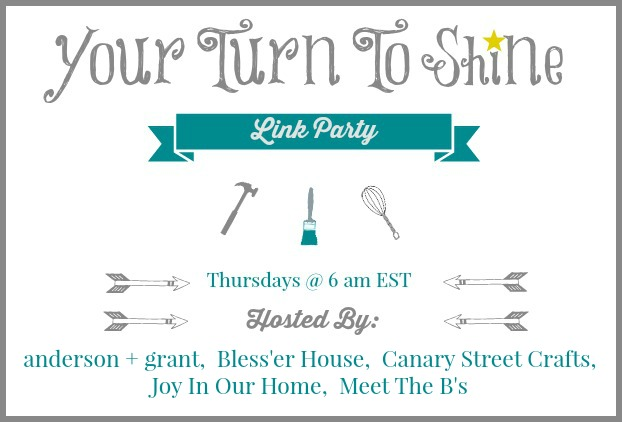 Your Turn To Shine

Link Party

Thursdays @ 6 am EST

Hosted By:

anderson + grant, Bless'er House, Canary Street Crafts, Joy In Our Home, Meet The B's